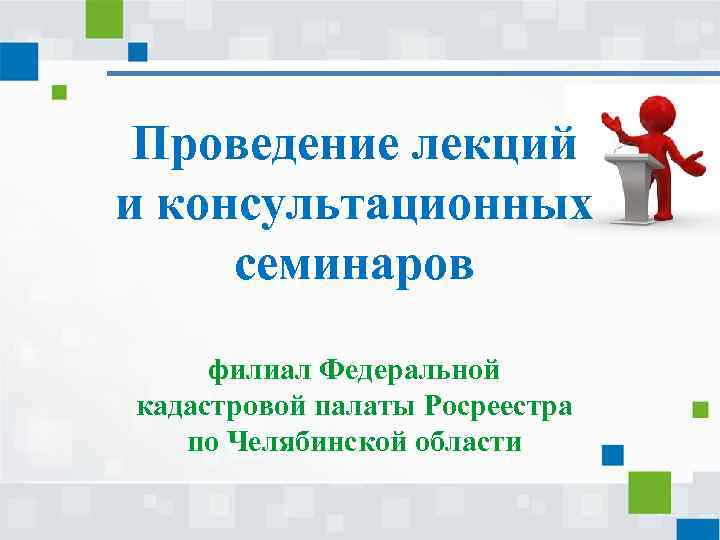 Проведение лекций и консультационных семинаров

филиал Федеральной кадастровой палаты Росреестра по Челябинской области